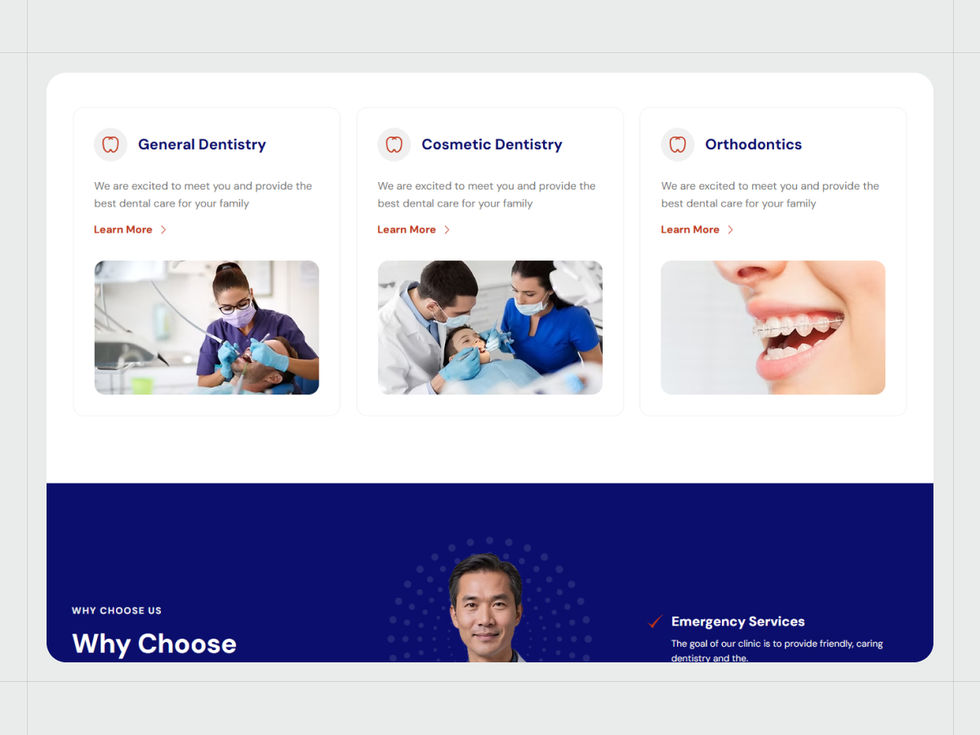 General Dentistry

We are excited to meet you and provide the best dental care for your family

Learn More

Cosmetic Dentistry

We are excited to meet you and provide the best dental care for your family

Learn More

Orthodontics

We are excited to meet you and provide the best dental care for your family

Learn More

WHY CHOOSE US

Why Choose

Emergency Services

The goal of our clinic is to provide friendly, caring dentistry and the.